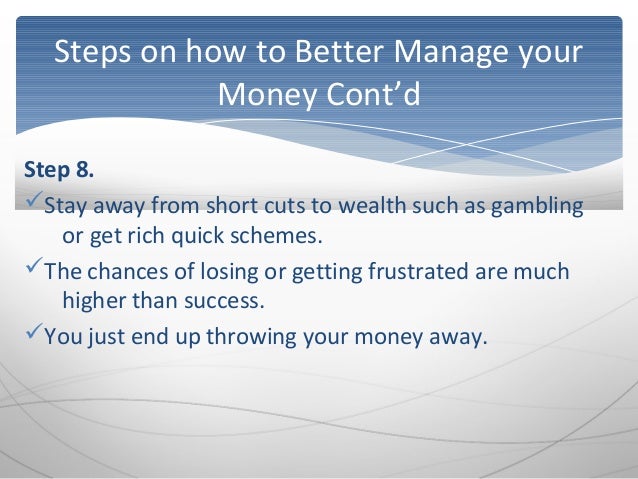 Steps on how to Better Manage your Money Cont’d

Step 8.

✓Stay away from short cuts to wealth such as gambling or get rich quick schemes.

✓The chances of losing or getting frustrated are much higher than success.

✓You just end up throwing your money away.